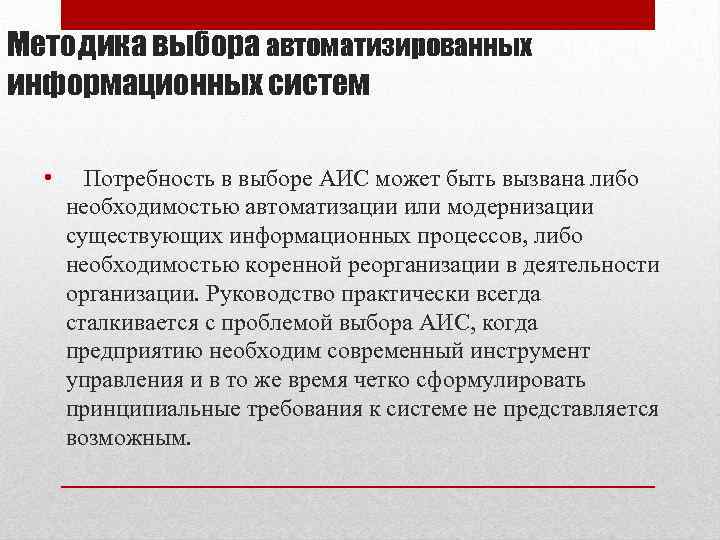 Методика выбора автоматизированных информационных систем

• Потребность в выборе АИС может быть вызвана либо необходимостью автоматизации или модернизации существующих информационных процессов, либо необходимостью коренной реорганизации в деятельности организации. Руководство практически всегда сталкивается с проблемой выбора АИС, когда предприятию необходим современный инструмент управления и в то же время четко сформулировать принципиальные требования к системе не представляется возможным.